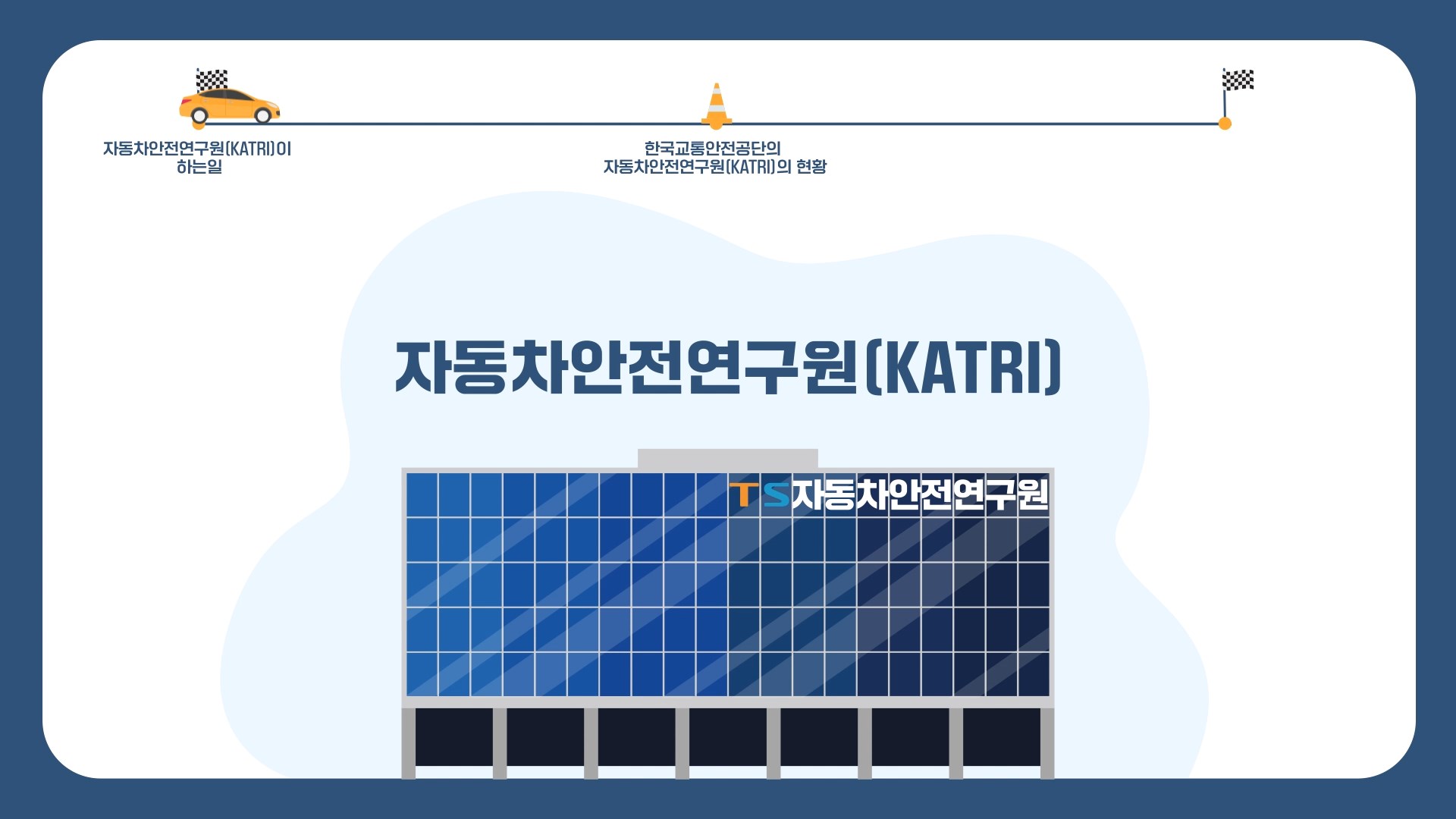 자동차안전연구원(KATRI)이 하는일

한국교통안전공단의 자동차안전연구원(KATRI)의 현황

자동차안전연구원(KATRI)

TS자동차안전연구원